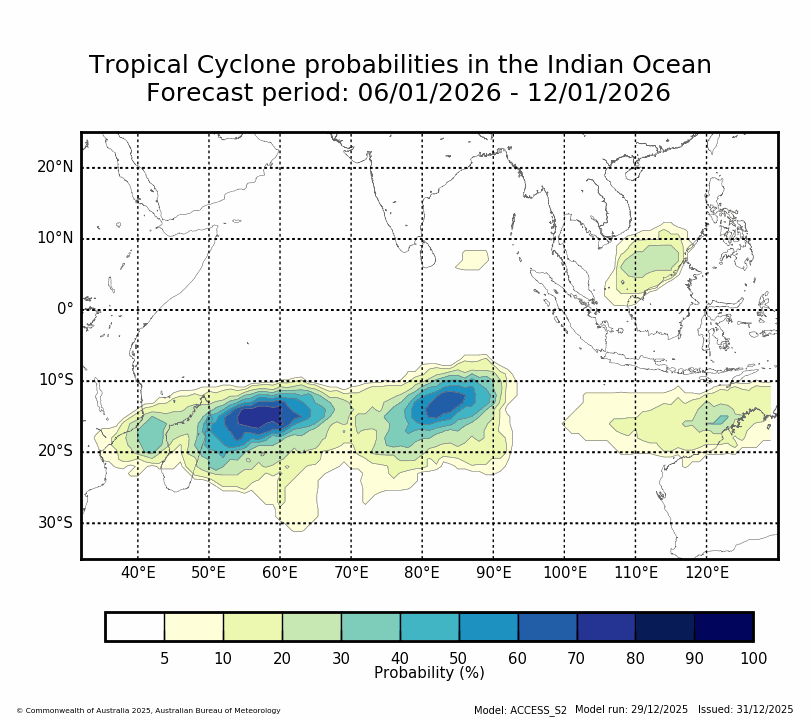 Tropical Cyclone probabilities in the Indian Ocean
Forecast period: 06/01/2026 - 12/01/2026

20°N
10°N
0°
10°S
20°S
30°S

40°E 50°E 60°E 70°E 80°E 90°E 100°E 110°E 120°E

5 10 20 30 40 50 60 70 80 90 100
Probability (%)

© Commonwealth of Australia 2025, Australian Bureau of Meteorology

Model: ACCESS_S2 Model run: 29/12/2025 Issued: 31/12/2025